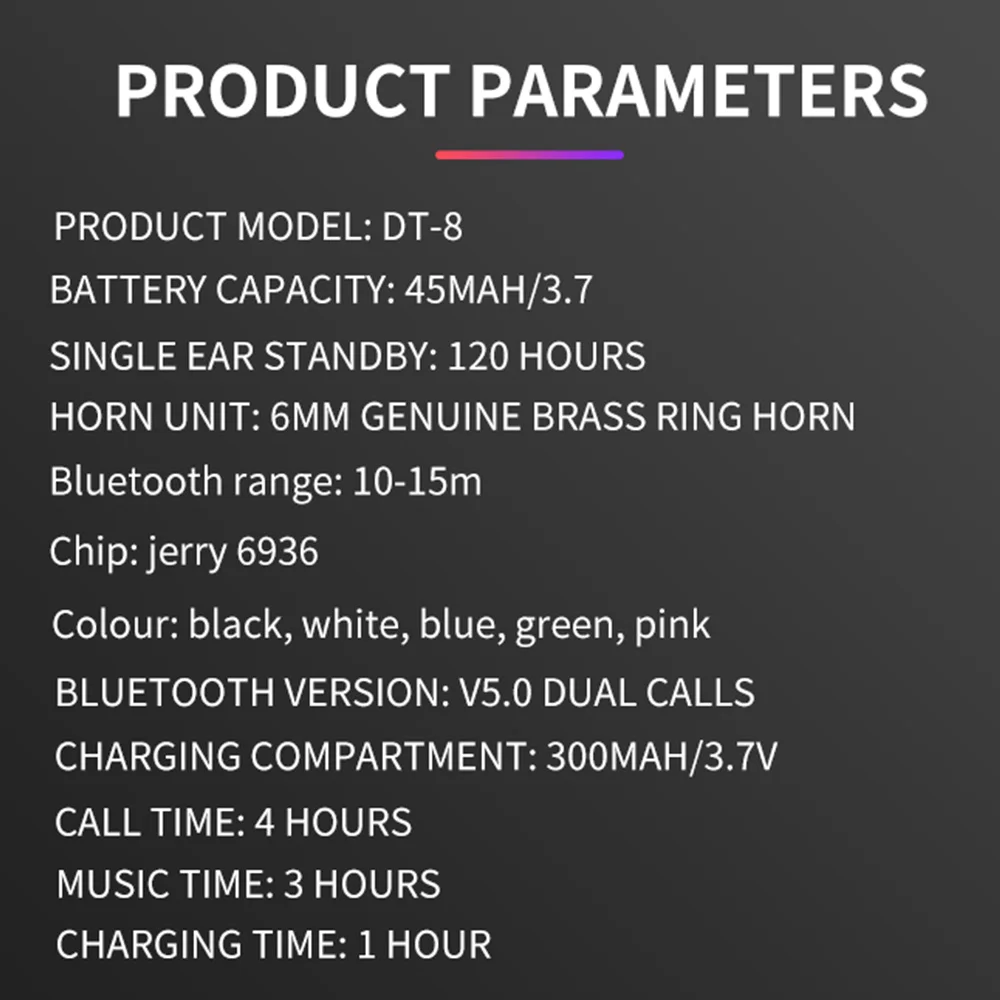 PRODUCT PARAMETERS

PRODUCT MODEL: DT-8

BATTERY CAPACITY: 45MAH/3.7

SINGLE EAR STANDBY: 120 HOURS

HORN UNIT: 6MM GENUINE BRASS RING HORN

Bluetooth range: 10-15m

Chip: jerry 6936

Colour: black, white, blue, green, pink

BLUETOOTH VERSION: V5.0 DUAL CALLS

CHARGING COMPARTMENT: 300MAH/3.7V

CALL TIME: 4 HOURS

MUSIC TIME: 3 HOURS

CHARGING TIME: 1 HOUR